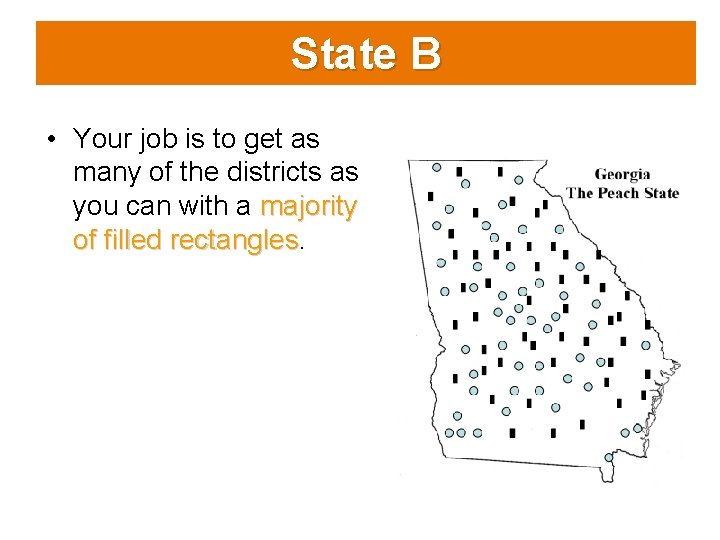 State B

• Your job is to get as many of the districts as you can with a majority of filled rectangles.

Georgia
The Peach State